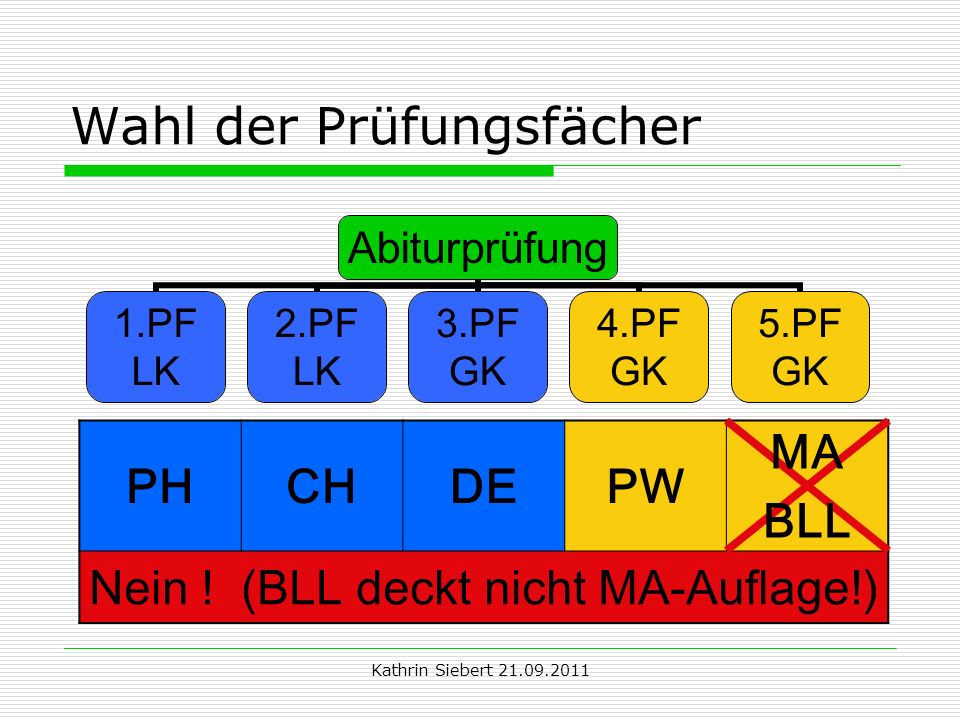 Wahl der Prüfungsfächer

Abiturprüfung

1.PF LK
2.PF LK
3.PF GK
4.PF GK
5.PF GK

| PH | CH | DE | PW | MA BLL |
|---|---|---|---|---|

Nein ! (BLL deckt nicht MA-Auflage!)

Kathrin Siebert 21.09.2011